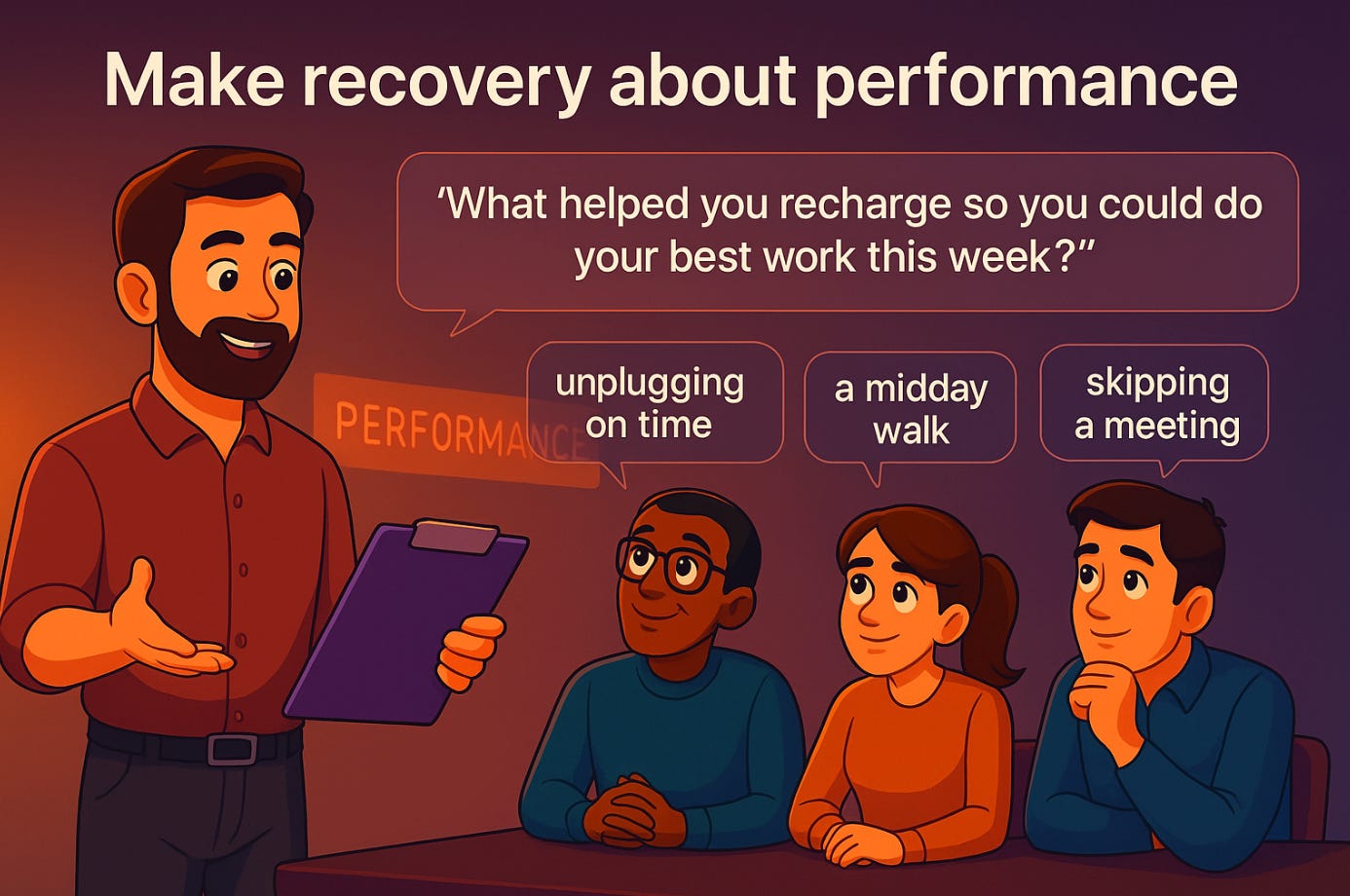 Make recovery about performance

‘What helped you recharge so you could do your best work this week?”

PERFORMANCE

unplugging on time

a midday walk

skipping a meeting